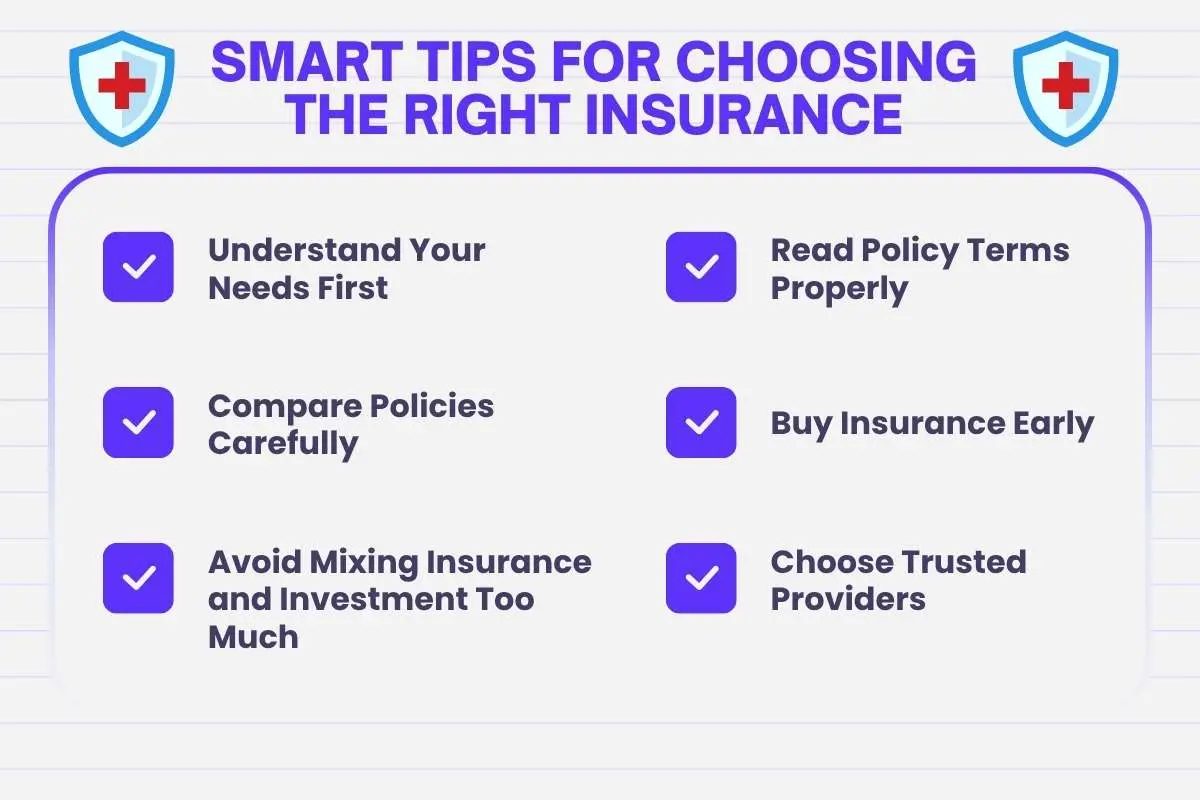 SMART TIPS FOR CHOOSING THE RIGHT INSURANCE

Understand Your Needs First

Compare Policies Carefully

Avoid Mixing Insurance and Investment Too Much

Read Policy Terms Properly

Buy Insurance Early

Choose Trusted Providers